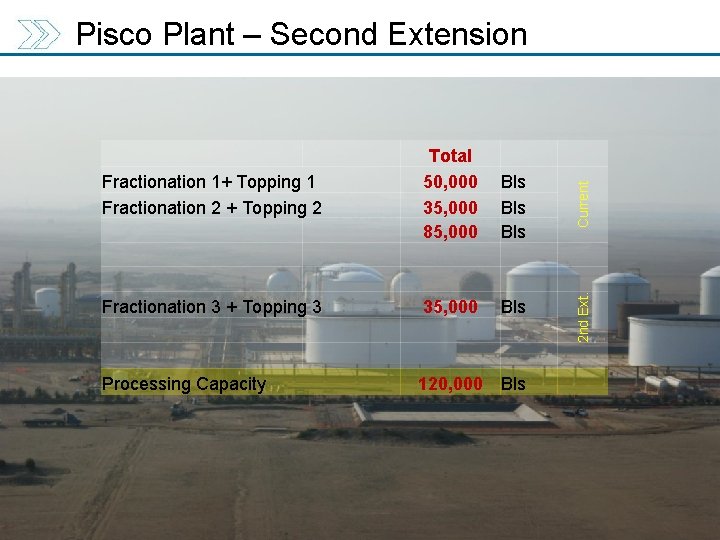 Pisco Plant – Second Extension

| | Total | | |
|---|---|---|---|
| Fractionation 1+ Topping 1 | 50,000 | Bls | Current |
| Fractionation 2 + Topping 2 | 35,000 | Bls | |
| | 85,000 | Bls | |
| Fractionation 3 + Topping 3 | 35,000 | Bls | 2nd Ext. |
| Processing Capacity | 120,000 | Bls | |